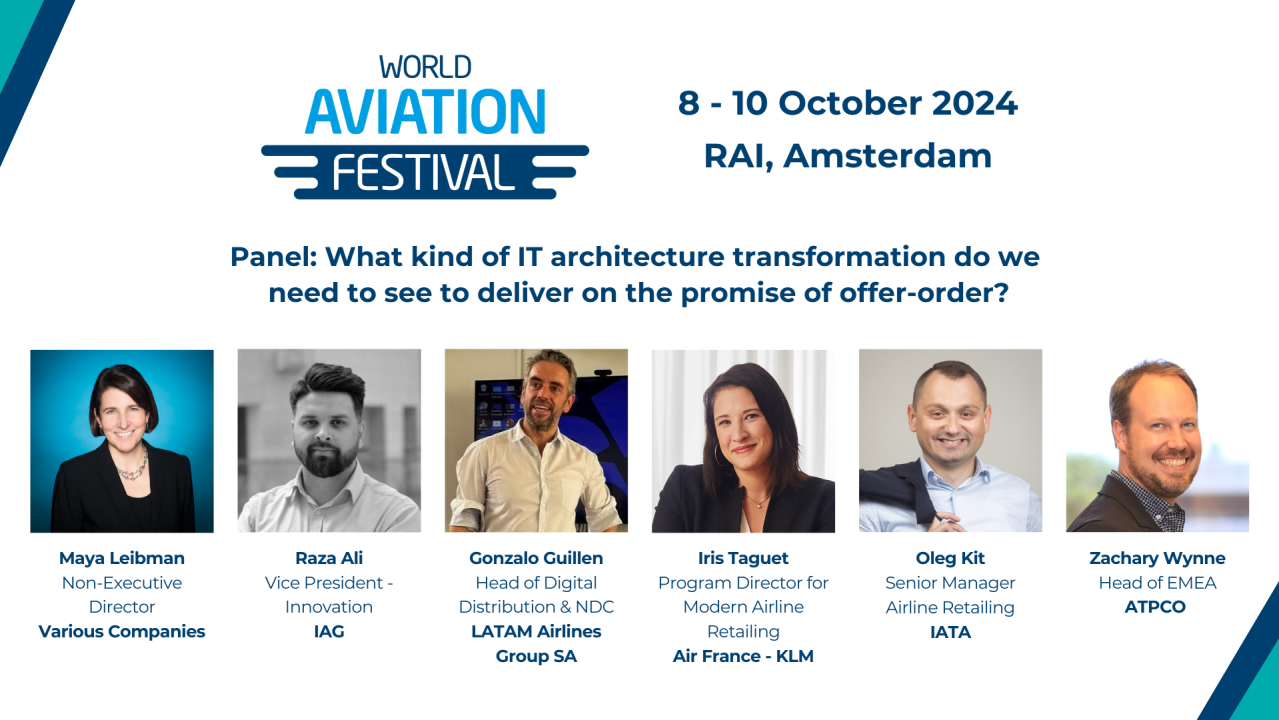 WORLD AVIATION FESTIVAL

8 - 10 October 2024
RAI, Amsterdam

Panel: What kind of IT architecture transformation do we need to see to deliver on the promise of offer-order?

Maya Leibman
Non-Executive Director
Various Companies

Raza Ali
Vice President - Innovation
IAG

Gonzalo Guillen
Head of Digital Distribution & NDC
LATAM Airlines Group SA

Iris Taguet
Program Director for Modern Airline Retailing
Air France - KLM

Oleg Kit
Senior Manager Airline Retailing
IATA

Zachary Wynne
Head of EMEA
ATPCO